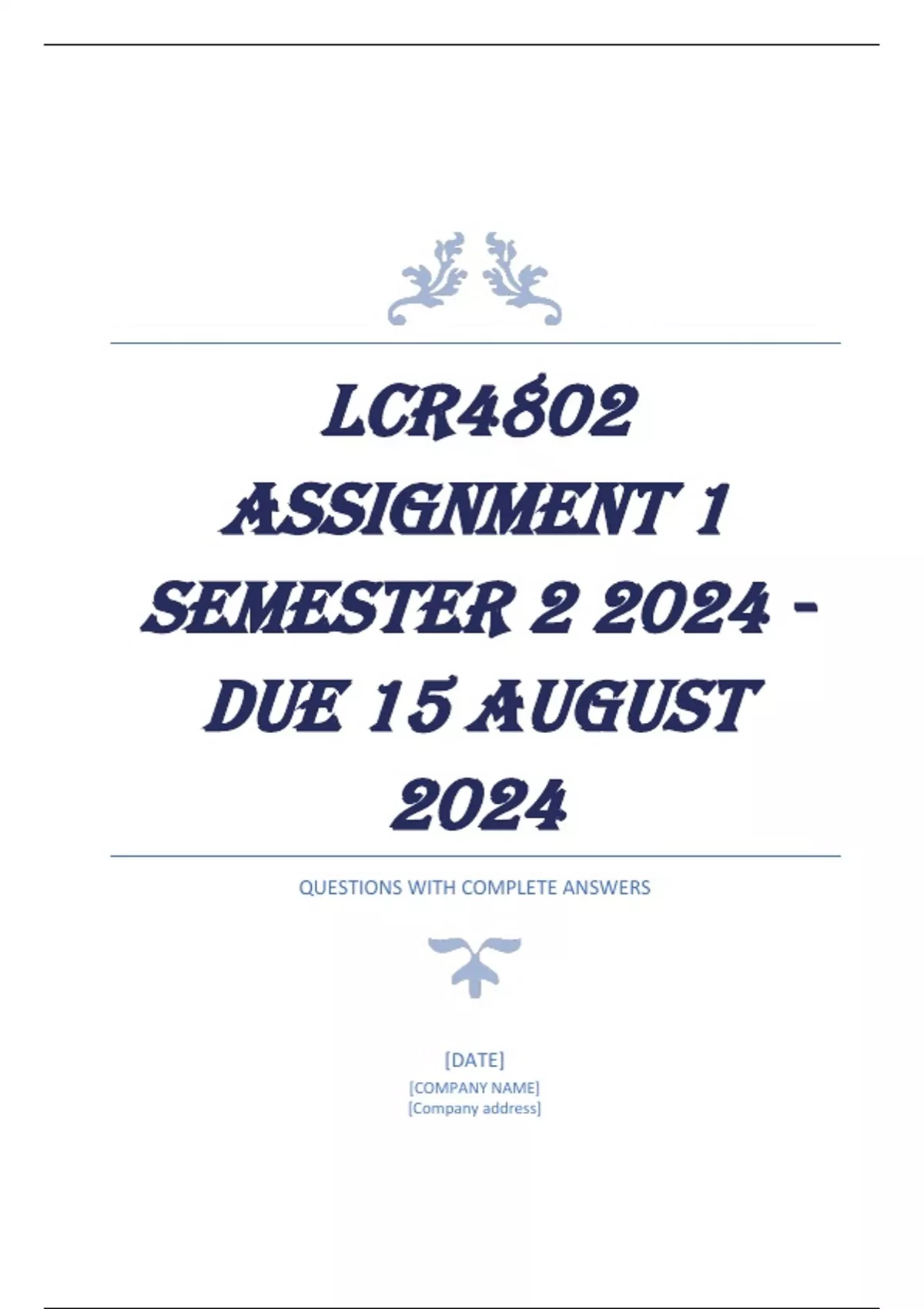 LCR4802 ASSIGNMENT 1 SEMESTER 2 2024 - DUE 15 AUGUST 2024

QUESTIONS WITH COMPLETE ANSWERS

[DATE]
[COMPANY NAME]
[Company address]